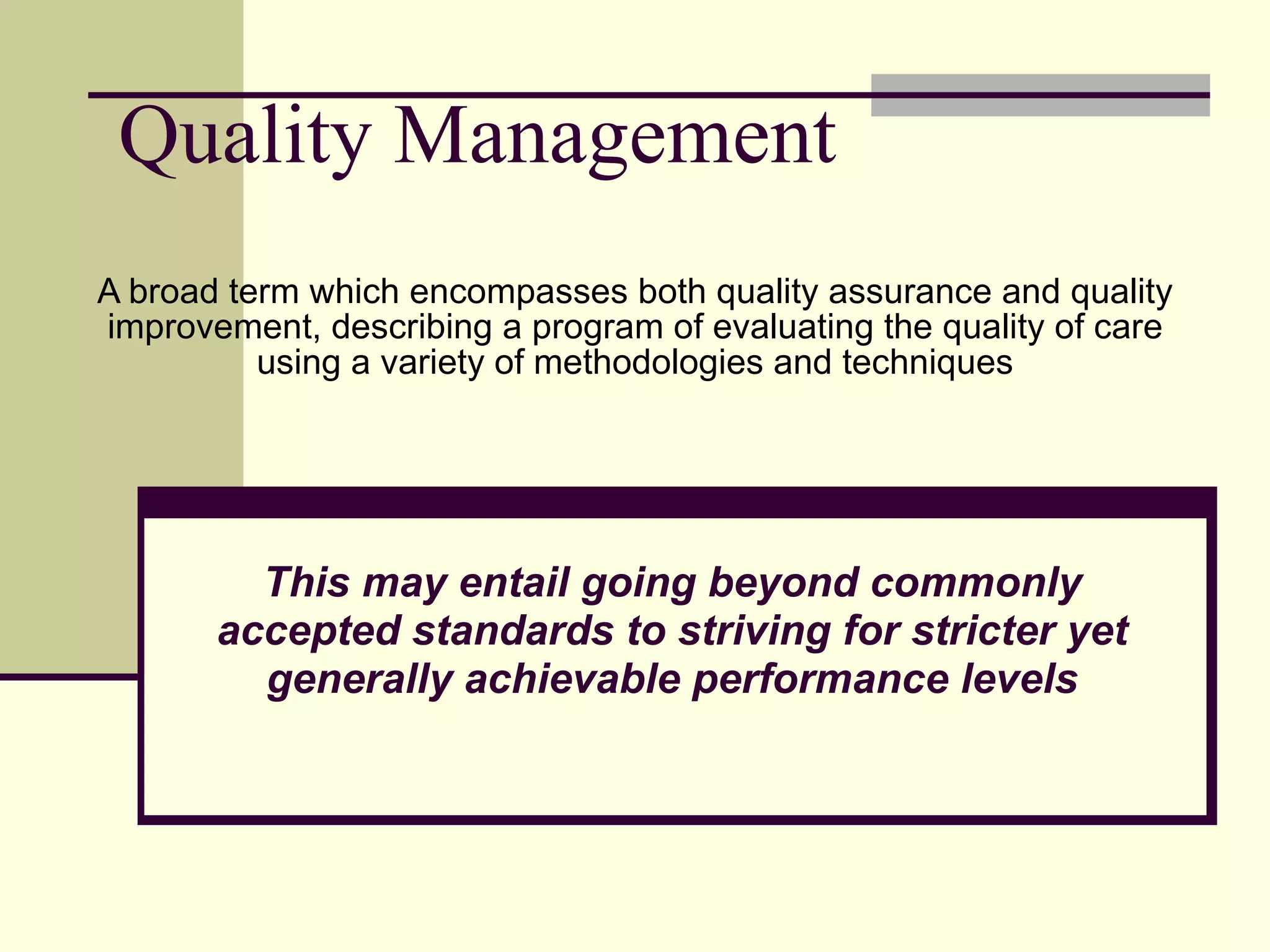 Quality Management

A broad term which encompasses both quality assurance and quality improvement, describing a program of evaluating the quality of care using a variety of methodologies and techniques

This may entail going beyond commonly accepted standards to striving for stricter yet generally achievable performance levels